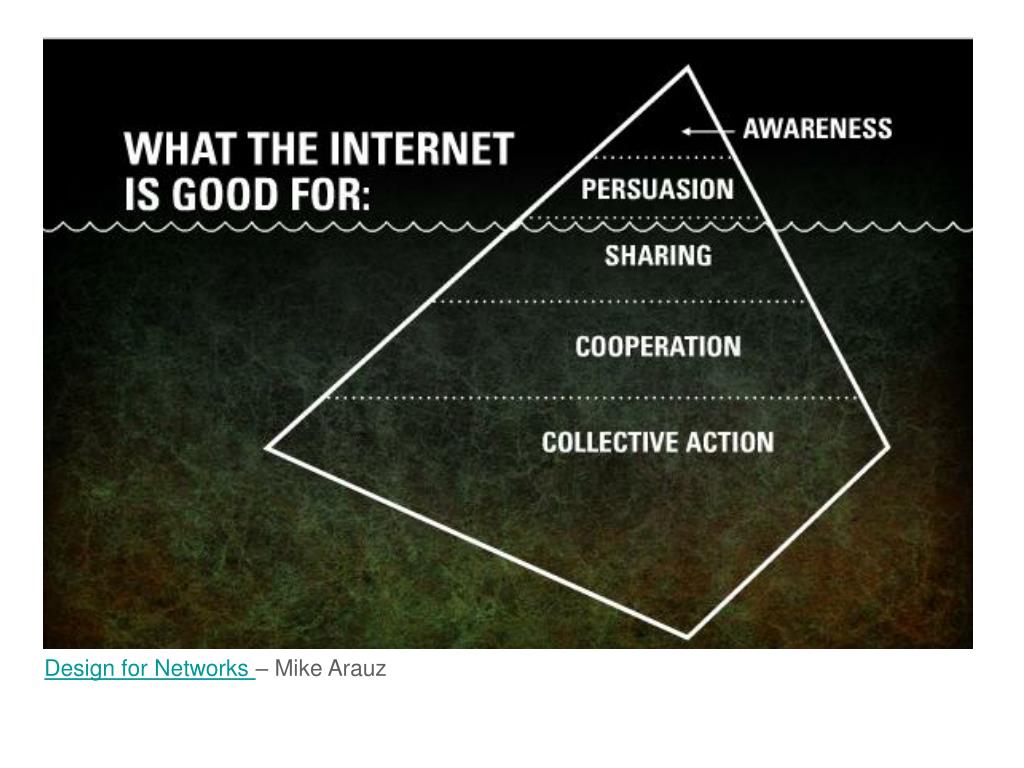 WHAT THE INTERNET IS GOOD FOR:

AWARENESS

PERSUASION

SHARING

COOPERATION

COLLECTIVE ACTION

Design for Networks – Mike Arauz